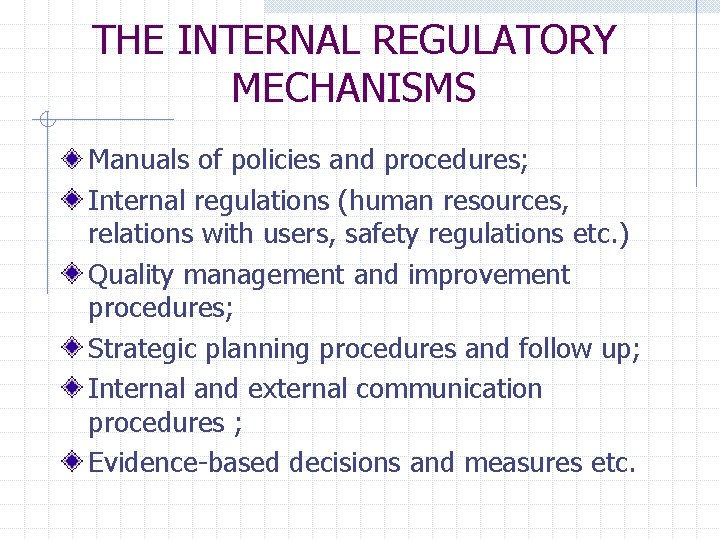 THE INTERNAL REGULATORY MECHANISMS

Manuals of policies and procedures;

Internal regulations (human resources, relations with users, safety regulations etc.)

Quality management and improvement procedures;

Strategic planning procedures and follow up;

Internal and external communication procedures ;

Evidence-based decisions and measures etc.